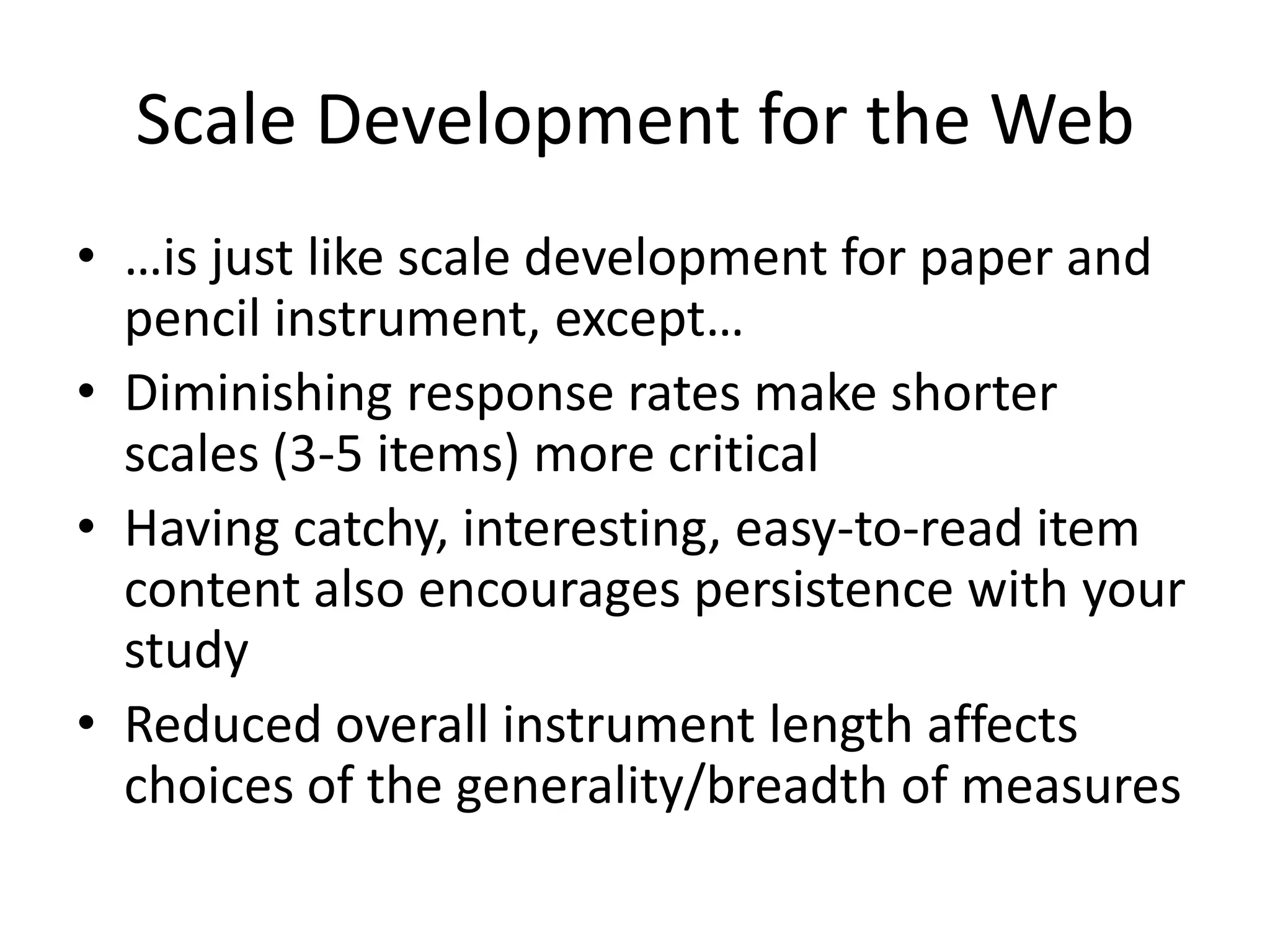 Scale Development for the Web

• …is just like scale development for paper and pencil instrument, except…
• Diminishing response rates make shorter scales (3-5 items) more critical
• Having catchy, interesting, easy-to-read item content also encourages persistence with your study
• Reduced overall instrument length affects choices of the generality/breadth of measures